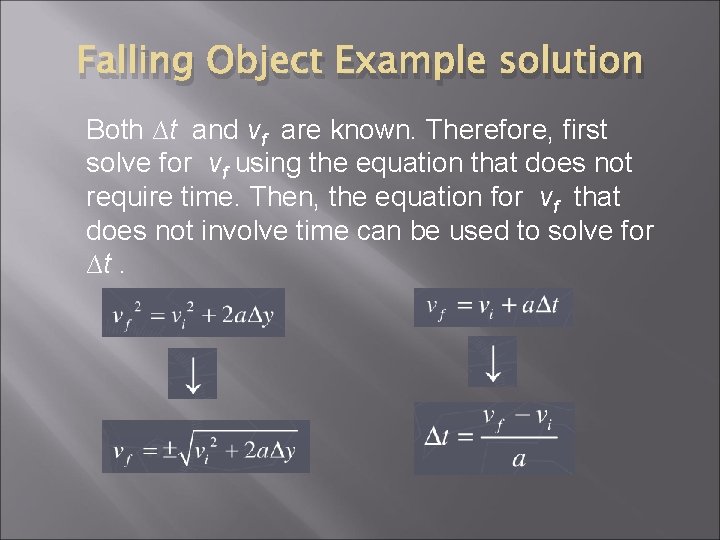 Falling Object Example solution

Both $\Delta t$ and $v_f$ are known. Therefore, first solve for $v_f$ using the equation that does not require time. Then, the equation for $v_f$ that does not involve time can be used to solve for $\Delta t$ .

$v_f^2 = v_i^2 + 2a\Delta y$

$\downarrow$

$v_f = \pm\sqrt{v_i^2 + 2a\Delta y}$

$v_f = v_i + a\Delta t$

$\downarrow$

$\Delta t = \frac{v_f - v_i}{a}$